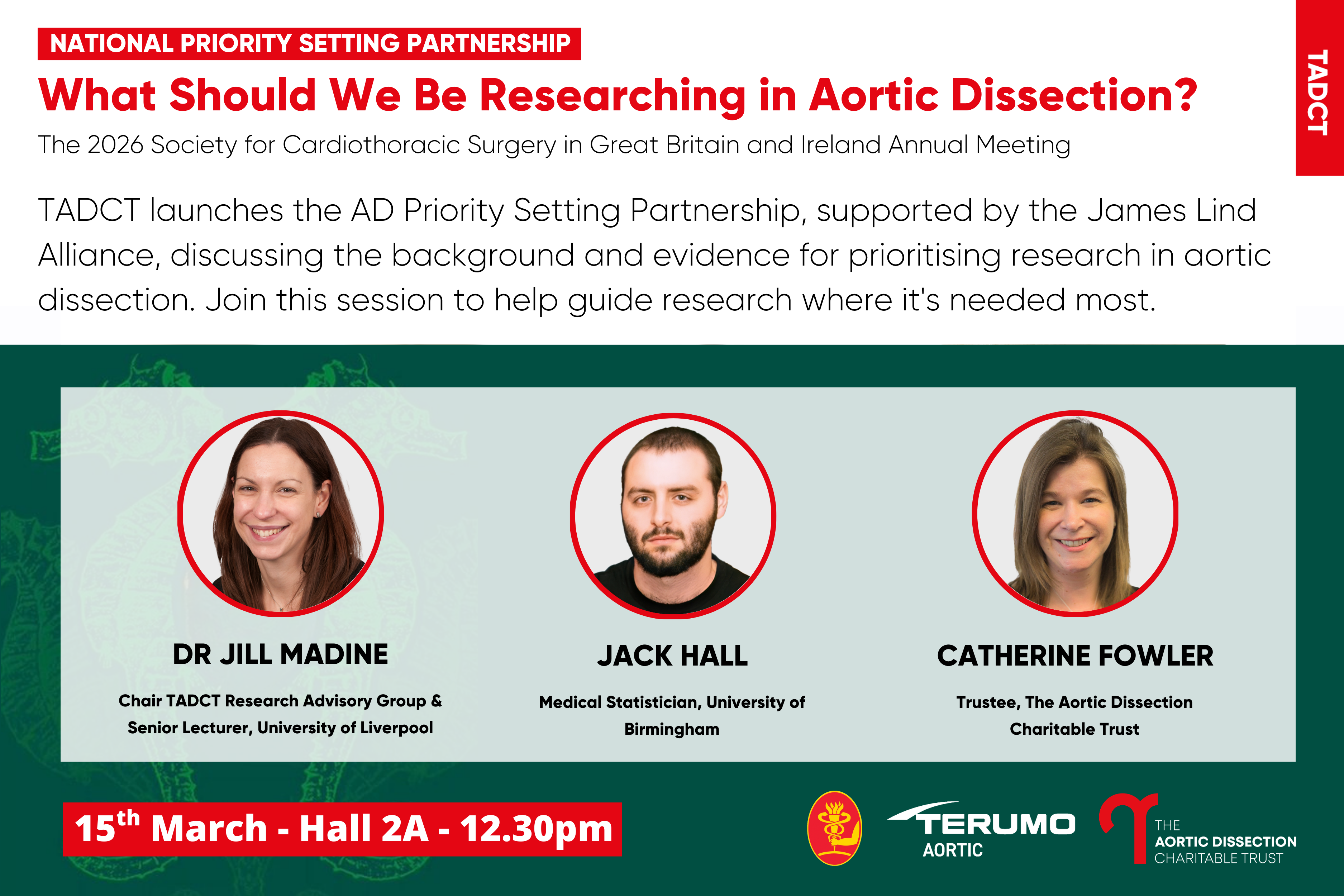 NATIONAL PRIORITY SETTING PARTNERSHIP

What Should We Be Researching in Aortic Dissection?

The 2026 Society for Cardiothoracic Surgery in Great Britain and Ireland Annual Meeting

TADCT

TADCT launches the AD Priority Setting Partnership, supported by the James Lind Alliance, discussing the background and evidence for prioritising research in aortic dissection. Join this session to help guide research where it's needed most.

DR JILL MADINE

Chair TADCT Research Advisory Group & Senior Lecturer, University of Liverpool

JACK HALL

Medical Statistician, University of Birmingham

CATHERINE FOWLER

Trustee, The Aortic Dissection Charitable Trust

15$^{th}$ March - Hall 2A - 12.30pm

TERUMO AORTIC

THE AORTIC DISSECTION CHARITABLE TRUST